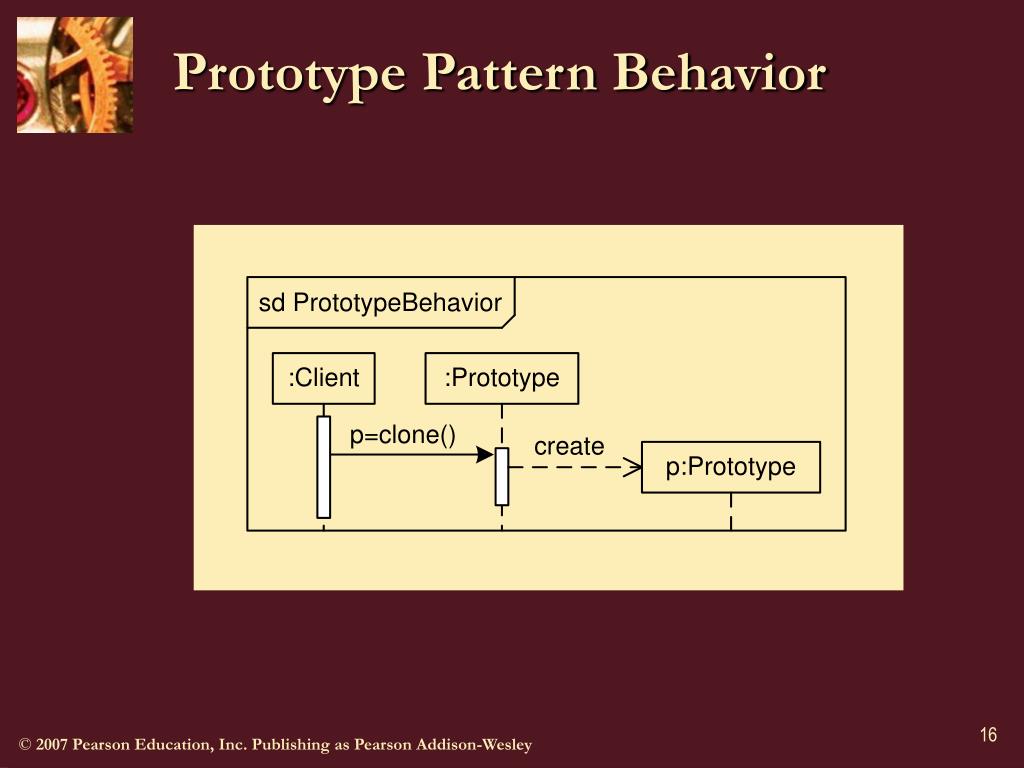 Prototype Pattern Behavior

sd PrototypeBehavior

:Client

:Prototype

p=clone()

create

p:Prototype

© 2007 Pearson Education, Inc. Publishing as Pearson Addison-Wesley

16